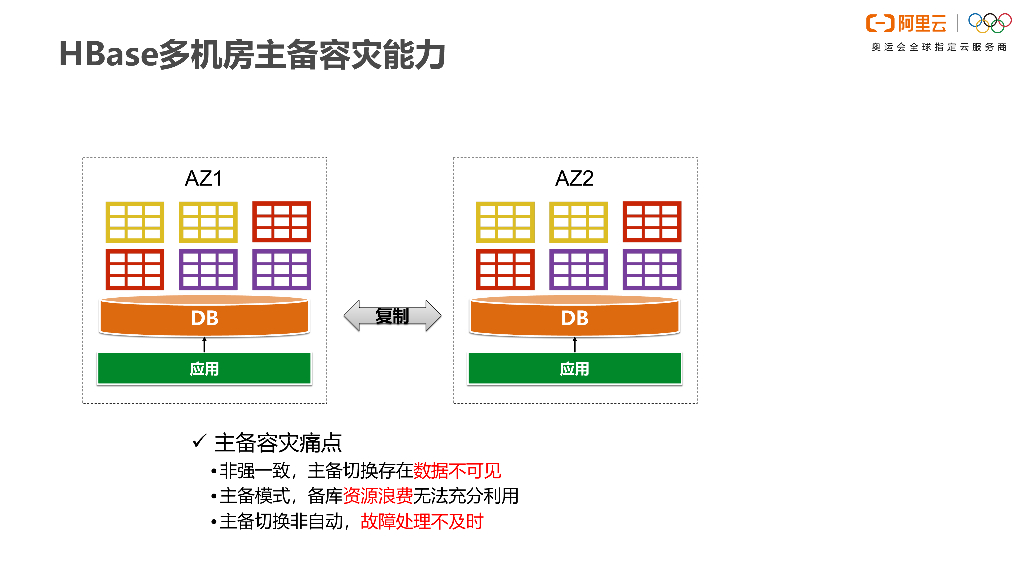 HBase多机房主备容灾能力

阿里云
奥运会全球指定云服务商

AZ1

DB

应用

复制

AZ2

DB

应用

✓ 主备容灾痛点

• 非强一致，主备切换存在数据不可见

• 主备模式，备库资源浪费无法充分利用

• 主备切换非自动，故障处理不及时